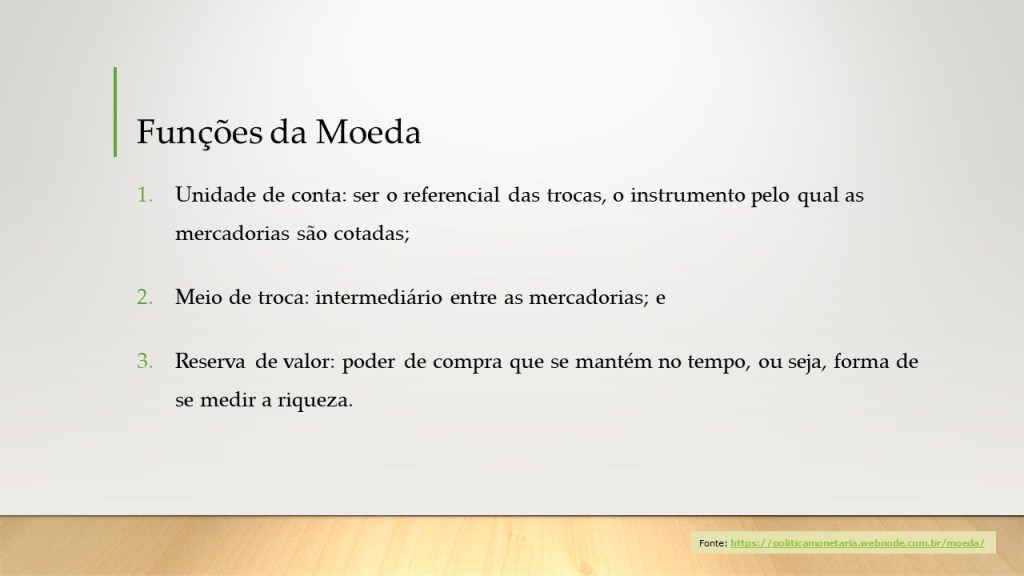 Funções da Moeda

1. Unidade de conta: ser o referencial das trocas, o instrumento pelo qual as mercadorias são cotadas;

2. Meio de troca: intermediário entre as mercadorias; e

3. Reserva de valor: poder de compra que se mantém no tempo, ou seja, forma de se medir a riqueza.

Fonte: https://politicamonetaria.webnode.com.br/moeda/